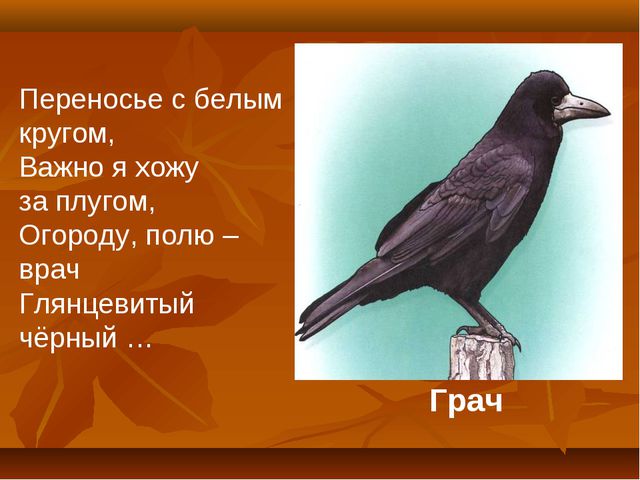 Переносье с белым кругом,
Важно я хожу за плугом,
Огороду, полю – врач
Глянцевитый чёрный …

Грач